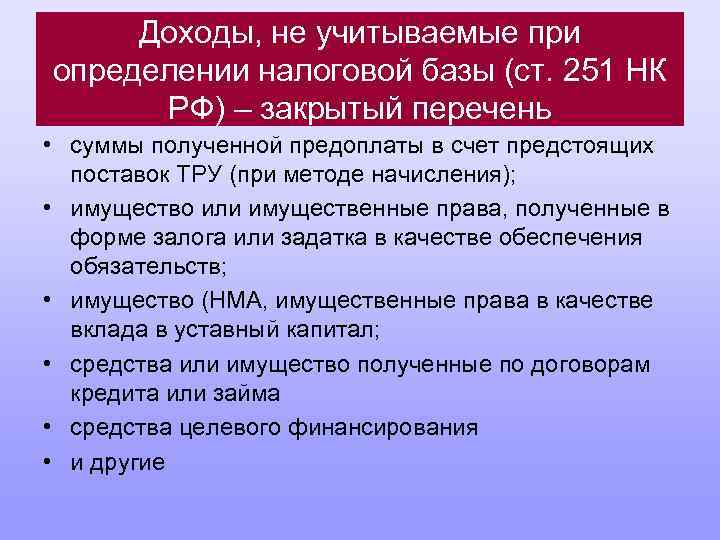 Доходы, не учитываемые при определении налоговой базы (ст. 251 НК РФ) – закрытый перечень

• суммы полученной предоплаты в счет предстоящих поставок ТРУ (при методе начисления);
• имущество или имущественные права, полученные в форме залога или задатка в качестве обеспечения обязательств;
• имущество (НМА, имущественные права в качестве вклада в уставный капитал;
• средства или имущество полученные по договорам кредита или займа
• средства целевого финансирования
• и другие